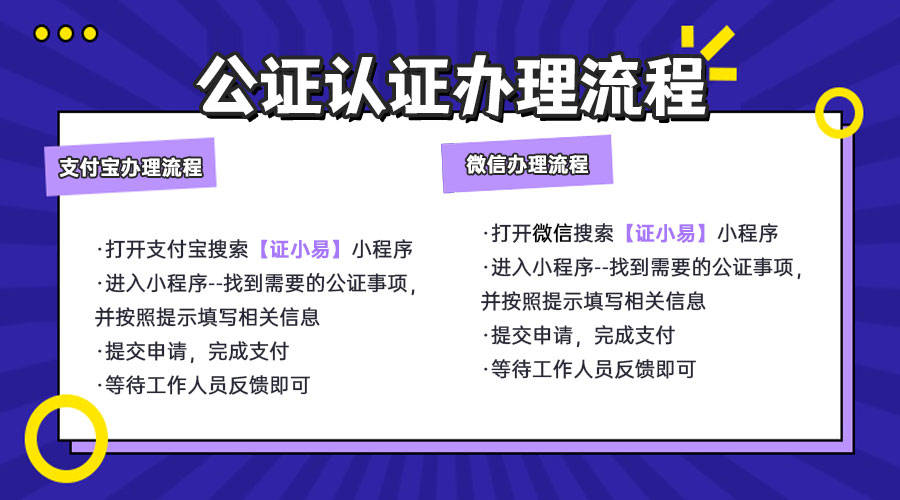 公证认证办理流程

支付宝办理流程

·打开支付宝搜索【证小易】小程序
·进入小程序--找到需要的公证事项，并按照提示填写相关信息
·提交申请，完成支付
·等待工作人员反馈即可

微信办理流程

·打开微信搜索【证小易】小程序
·进入小程序--找到需要的公证事项，并按照提示填写相关信息
·提交申请，完成支付
·等待工作人员反馈即可